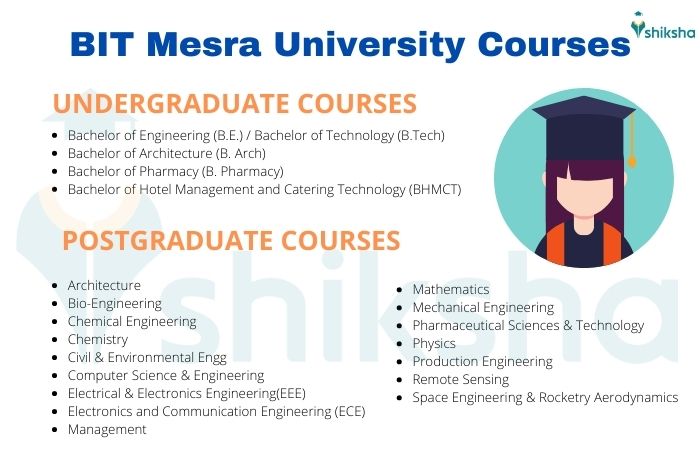 BIT Mesra University Courses

shiksha

UNDERGRADUATE COURSES

- Bachelor of Engineering (B.E.) / Bachelor of Technology (B.Tech)
- Bachelor of Architecture (B. Arch)
- Bachelor of Pharmacy (B. Pharmacy)
- Bachelor of Hotel Management and Catering Technology (BHMCT)

POSTGRADUATE COURSES

- Architecture
- Bio-Engineering
- Chemical Engineering
- Chemistry
- Civil & Environmental Engg
- Computer Science & Engineering
- Electrical & Electronics Engineering(EEE)
- Electronics and Communication Engineering (ECE)
- Management

- Mathematics
- Mechanical Engineering
- Pharmaceutical Sciences & Technology
- Physics
- Production Engineering
- Remote Sensing
- Space Engineering & Rocketry Aerodynamics

shiksha